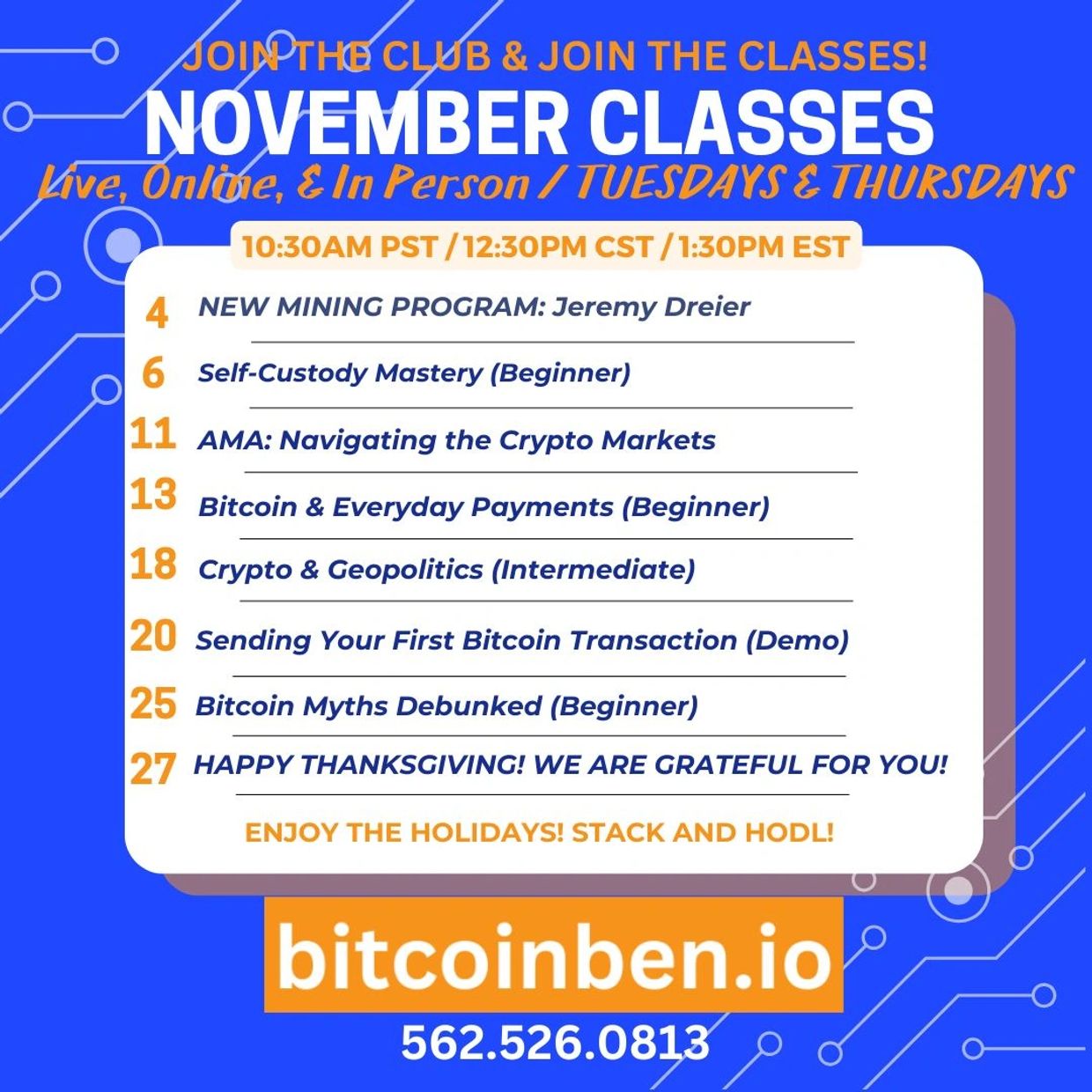 JOIN THE CLUB & JOIN THE CLASSES!
NOVEMBER CLASSES
Live, Online, & In Person / TUESDAYS & THURSDAYS

10:30AM PST / 12:30PM CST / 1:30PM EST

4 NEW MINING PROGRAM: Jeremy Dreier
6 Self-Custody Mastery (Beginner)
11 AMA: Navigating the Crypto Markets
13 Bitcoin & Everyday Payments (Beginner)
18 Crypto & Geopolitics (Intermediate)
20 Sending Your First Bitcoin Transaction (Demo)
25 Bitcoin Myths Debunked (Beginner)
27 HAPPY THANKSGIVING! WE ARE GRATEFUL FOR YOU!

ENJOY THE HOLIDAYS! STACK AND HODL!

bitcoinben.io
562.526.0813